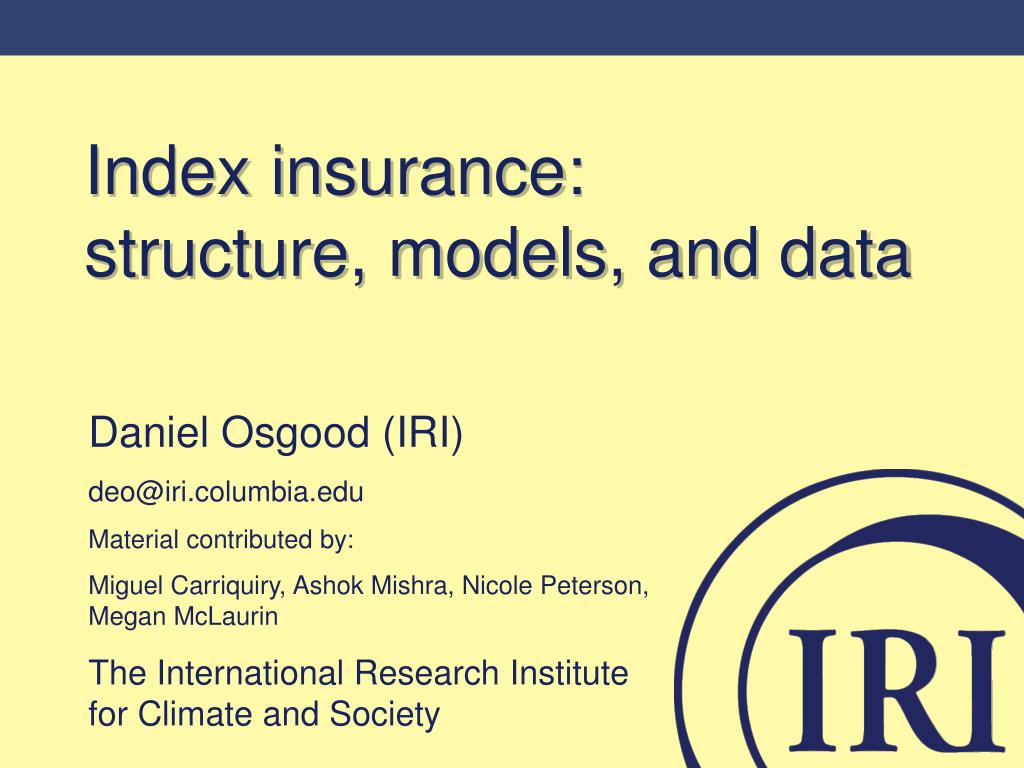 Index insurance: structure, models, and data

Daniel Osgood (IRI)

deo@iri.columbia.edu

Material contributed by:

Miguel Carriquiry, Ashok Mishra, Nicole Peterson, Megan McLaurin

The International Research Institute for Climate and Society

IRI